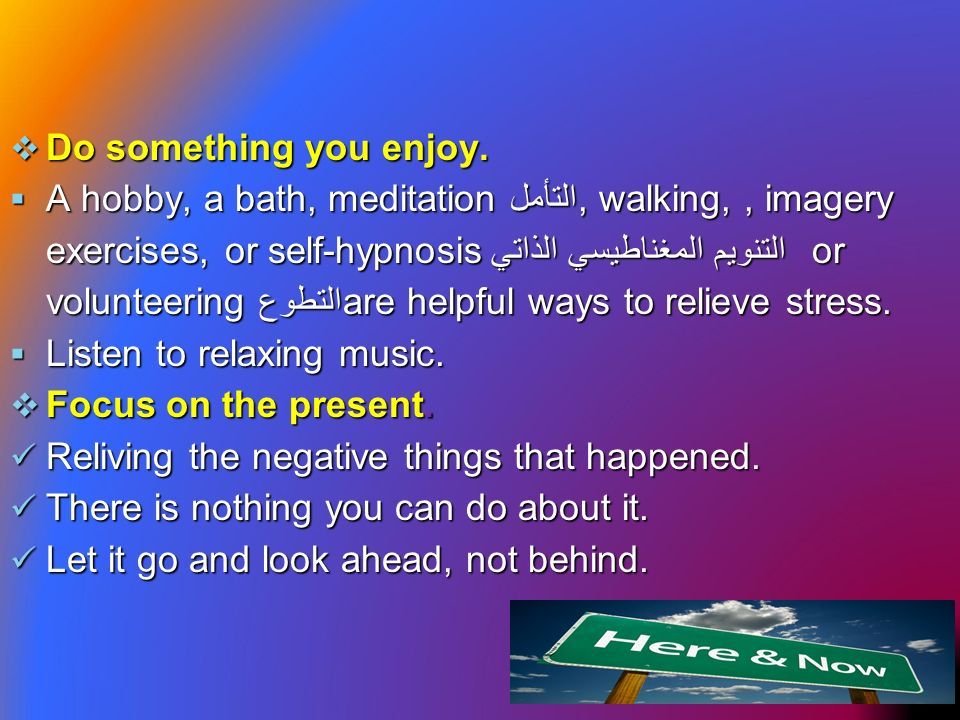 ❖ Do something you enjoy.

▪ A hobby, a bath, meditation التأمل, walking, , imagery exercises, or self-hypnosis التنويم المغناطيسي الذاتي or volunteering التطوعare helpful ways to relieve stress.

▪ Listen to relaxing music.

❖ Focus on the present.

✓ Reliving the negative things that happened.

✓ There is nothing you can do about it.

✓ Let it go and look ahead, not behind.

Here & Now